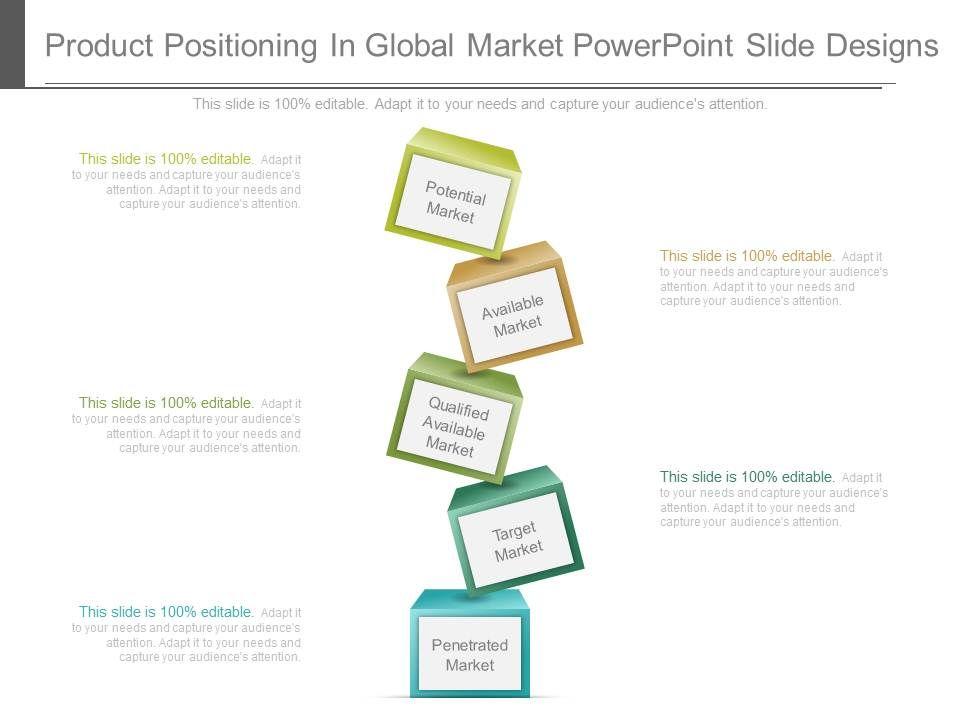 Product Positioning In Global Market PowerPoint Slide Designs

This slide is 100% editable. Adapt it to your needs and capture your audience's attention.

This slide is 100% editable. Adapt it to your needs and capture your audience's attention. Adapt it to your needs and capture your audience's attention.

Potential Market

This slide is 100% editable. Adapt it to your needs and capture your audience's attention. Adapt it to your needs and capture your audience's attention.

Available Market

This slide is 100% editable. Adapt it to your needs and capture your audience's attention. Adapt it to your needs and capture your audience's attention.

Qualified Available Market

This slide is 100% editable. Adapt it to your needs and capture your audience's attention. Adapt it to your needs and capture your audience's attention.

Target Market

This slide is 100% editable. Adapt it to your needs and capture your audience's attention. Adapt it to your needs and capture your audience's attention.

Penetrated Market